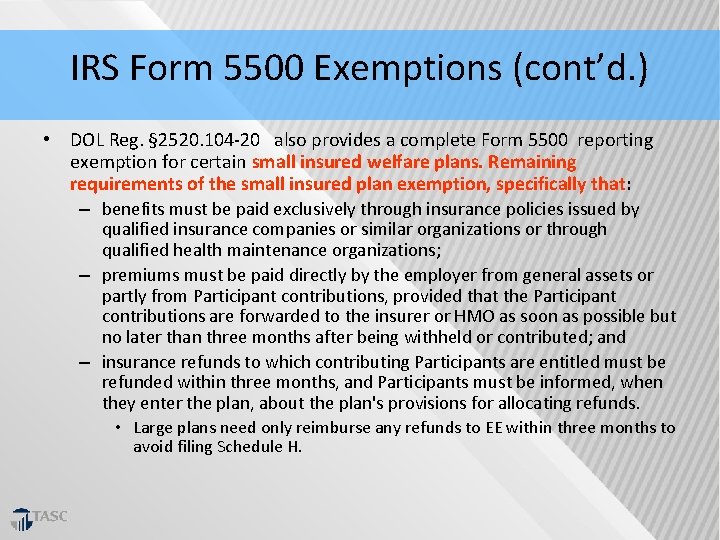 IRS Form 5500 Exemptions (cont'd.)

• DOL Reg. §2520.104-20 also provides a complete Form 5500 reporting exemption for certain small insured welfare plans. Remaining requirements of the small insured plan exemption, specifically that:

– benefits must be paid exclusively through insurance policies issued by qualified insurance companies or similar organizations or through qualified health maintenance organizations;

– premiums must be paid directly by the employer from general assets or partly from Participant contributions, provided that the Participant contributions are forwarded to the insurer or HMO as soon as possible but no later than three months after being withheld or contributed; and

– insurance refunds to which contributing Participants are entitled must be refunded within three months, and Participants must be informed, when they enter the plan, about the plan's provisions for allocating refunds.

• Large plans need only reimburse any refunds to EE within three months to avoid filing Schedule H.

TASC